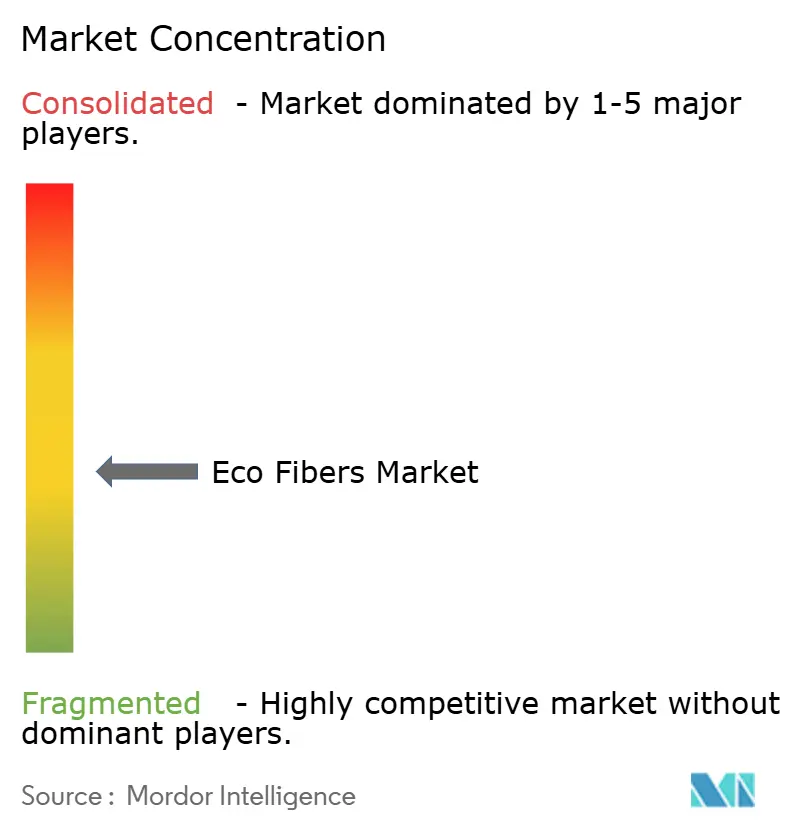 Market Concentration

Consolidated - Market dominated by 1-5 major players.

Eco Fibers Market

Fragmented - Highly competitive market without dominant players.

Source : Mordor Intelligence